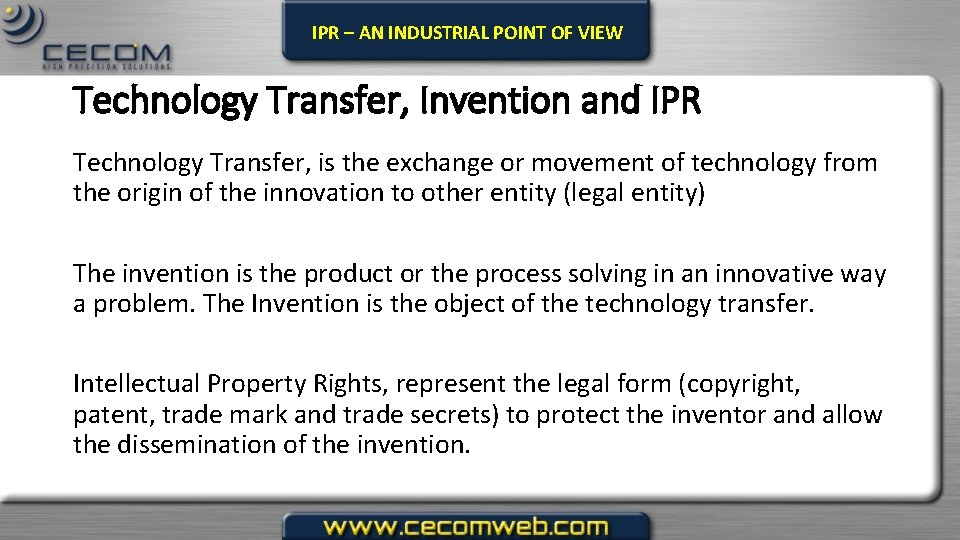 CECOM
HIGH PRECISION SOLUTIONS

IPR – AN INDUSTRIAL POINT OF VIEW

Technology Transfer, Invention and IPR

Technology Transfer, is the exchange or movement of technology from the origin of the innovation to other entity (legal entity)

The invention is the product or the process solving in an innovative way a problem. The Invention is the object of the technology transfer.

Intellectual Property Rights, represent the legal form (copyright, patent, trade mark and trade secrets) to protect the inventor and allow the dissemination of the invention.

www.cecomweb.com